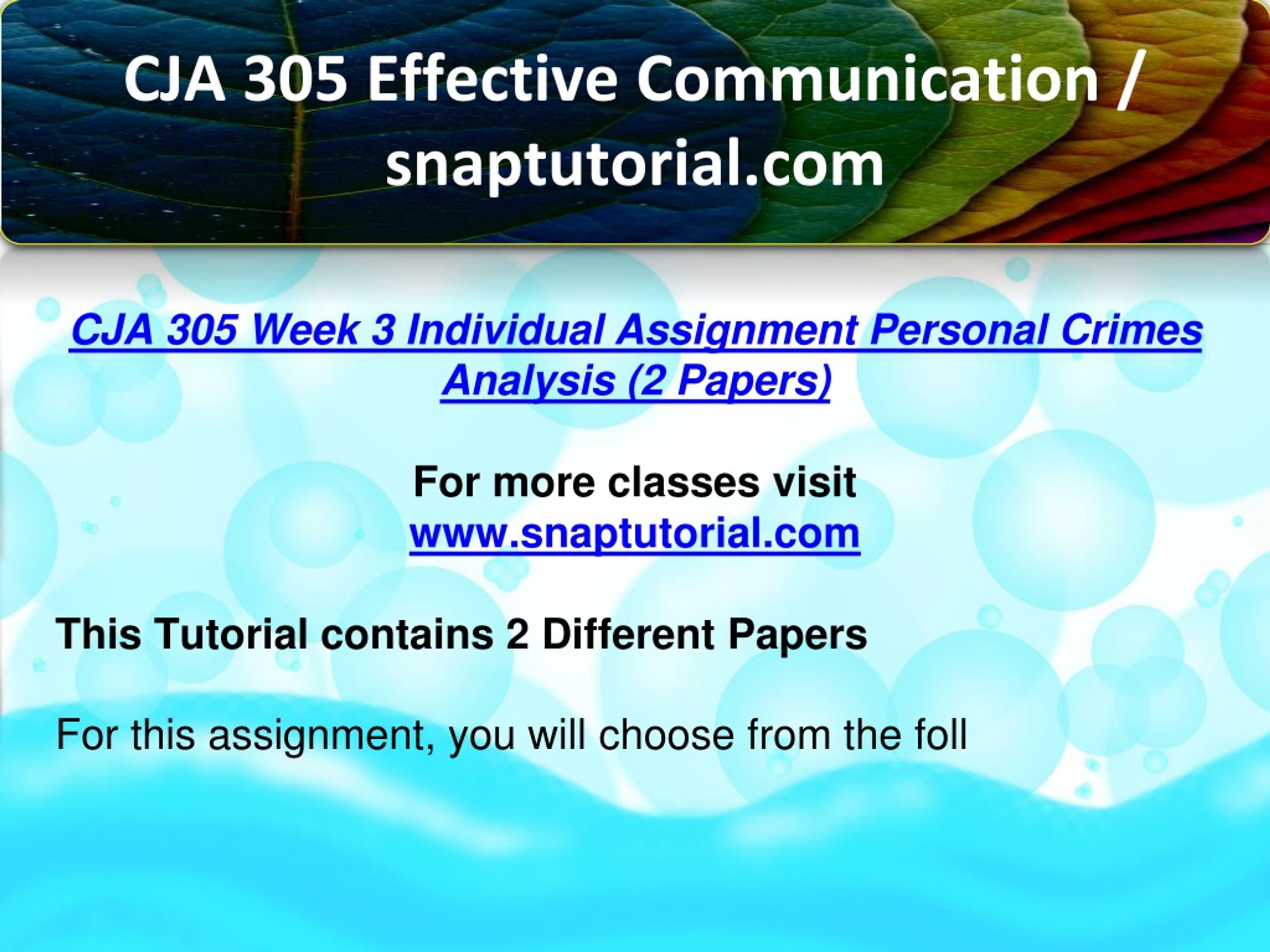 CJA 305 Effective Communication / snaptutorial.com

CJA 305 Week 3 Individual Assignment Personal Crimes Analysis (2 Papers)

For more classes visit
www.snaptutorial.com

This Tutorial contains 2 Different Papers

For this assignment, you will choose from the foll